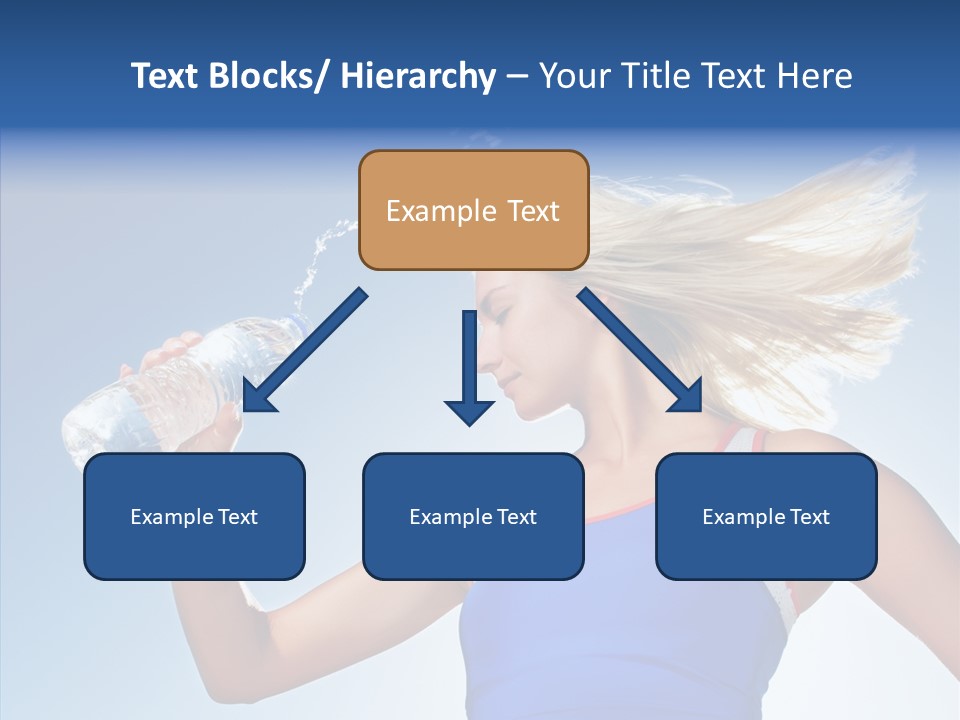 Text Blocks/ Hierarchy – Your Title Text Here

Example Text

Example Text

Example Text

Example Text